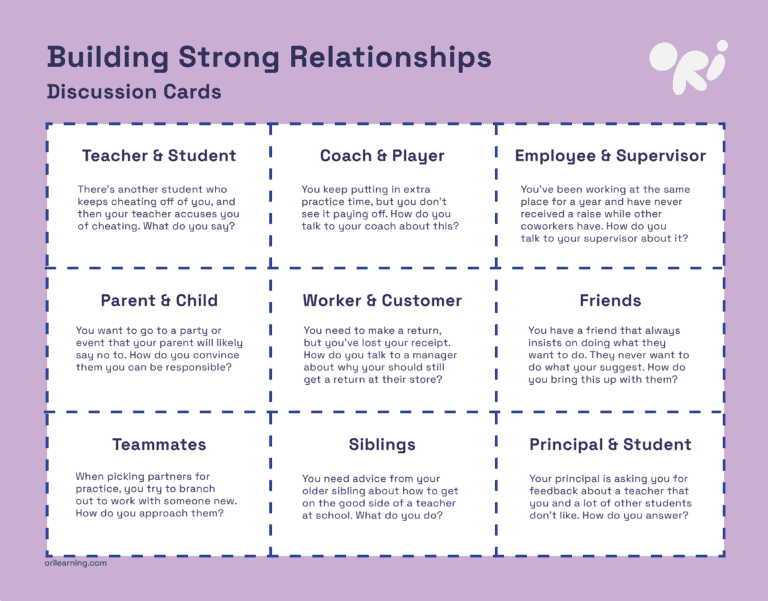 Building Strong Relationships

Discussion Cards

ORi

Teacher & Student

There's another student who keeps cheating off of you, and then your teacher accuses you of cheating. What do you say?

Coach & Player

You keep putting in extra practice time, but you don't see it paying off. How do you talk to your coach about this?

Employee & Supervisor

You've been working at the same place for a year and have never received a raise while other coworkers have. How do you talk to your supervisor about it?

Parent & Child

You want to go to a party or event that your parent will likely say no to. How do you convince them you can be responsible?

Worker & Customer

You need to make a return, but you've lost your receipt. How do you talk to a manager about why your should still get a return at their store?

Friends

You have a friend that always insists on doing what they want to do. They never want to do what your suggest. How do you bring this up with them?

Teammates

When picking partners for practice, you try to branch out to work with someone new. How do you approach them?

Siblings

You need advice from your older sibling about how to get on the good side of a teacher at school. What do you do?

Principal & Student

Your principal is asking you for feedback about a teacher that you and a lot of other students don't like. How do you answer?

orilearning.com